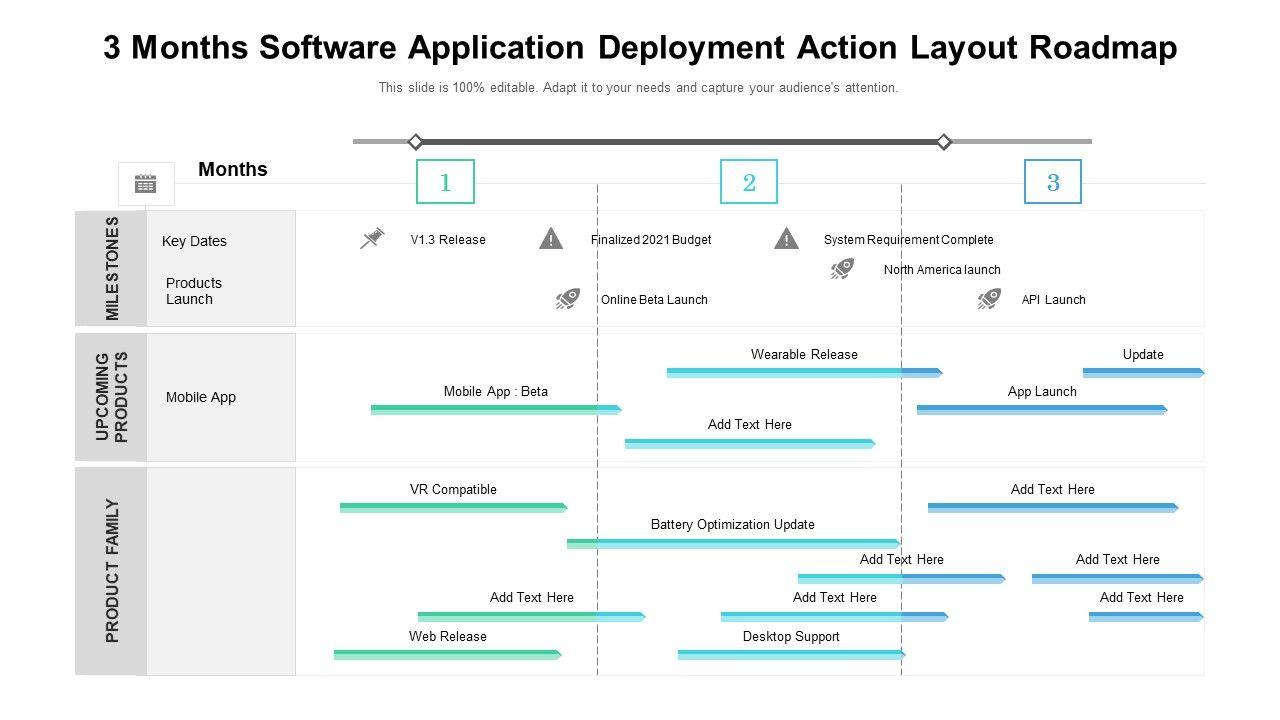 3 Months Software Application Deployment Action Layout Roadmap

This slide is 100% editable. Adapt it to your needs and capture your audience's attention.

Months

1

2

3

MILESTONES

Key Dates

Products Launch

V1.3 Release

Finalized 2021 Budget

System Requirement Complete

North America launch

Online Beta Launch

API Launch

UPCOMING PRODUCTS

Mobile App

Wearable Release

Update

Mobile App : Beta

App Launch

Add Text Here

PRODUCT FAMILY

VR Compatible

Add Text Here

Battery Optimization Update

Add Text Here

Add Text Here

Add Text Here

Add Text Here

Add Text Here

Web Release

Desktop Support